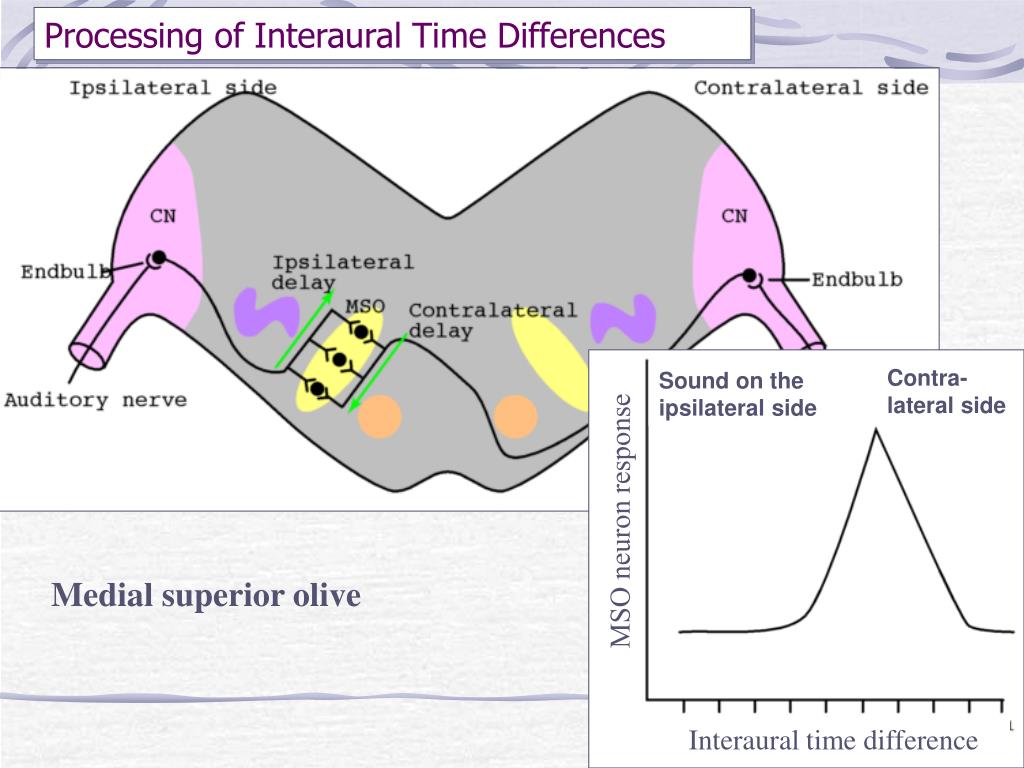 Processing of Interaural Time Differences

Ipsilateral side

Contralateral side

CN

CN

Endbulb

Endbulb

Ipsilateral delay

MSO

Contralateral delay

Auditory nerve

Medial superior olive

Sound on the ipsilateral side

Contra-lateral side

MSO neuron response

Interaural time difference